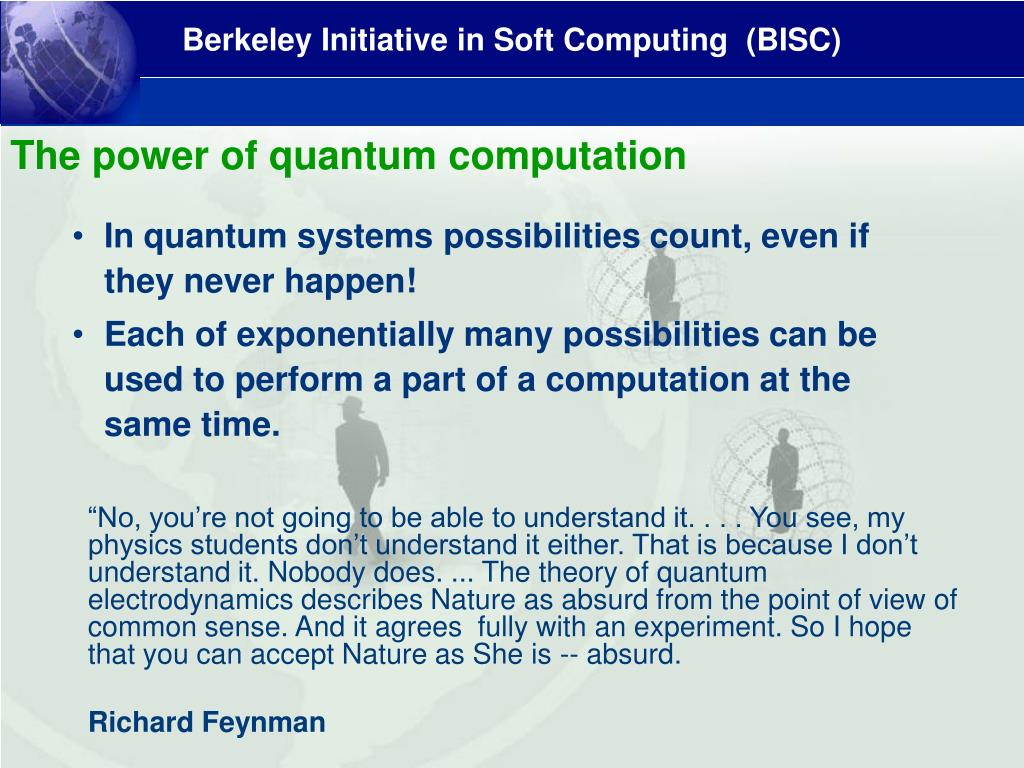 Berkeley Initiative in Soft Computing (BISC)

The power of quantum computation

• In quantum systems possibilities count, even if they never happen!
• Each of exponentially many possibilities can be used to perform a part of a computation at the same time.

“No, you’re not going to be able to understand it. . . . You see, my physics students don’t understand it either. That is because I don’t understand it. Nobody does. ... The theory of quantum electrodynamics describes Nature as absurd from the point of view of common sense. And it agrees fully with an experiment. So I hope that you can accept Nature as She is -- absurd.

Richard Feynman